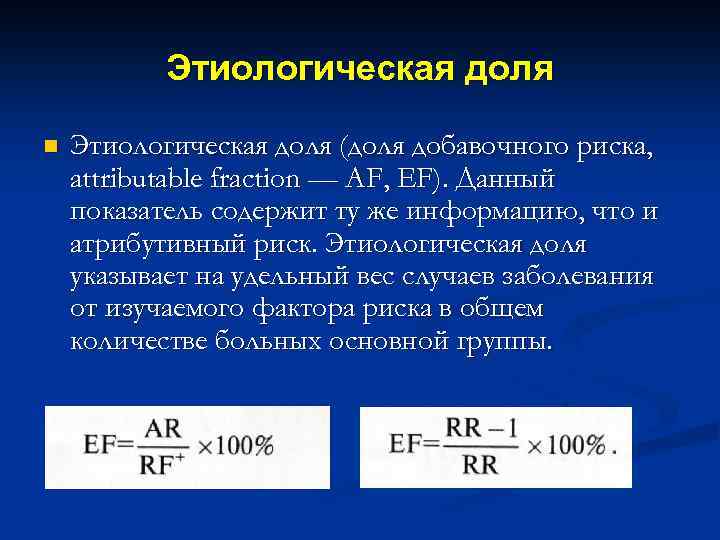 Этиологическая доля

Этиологическая доля (доля добавочного риска, attributable fraction — AF, EF). Данный показатель содержит ту же информацию, что и атрибутивный риск. Этиологическая доля указывает на удельный вес случаев заболевания от изучаемого фактора риска в общем количестве больных основной группы.

$EF=\frac{AR}{RF^{+}}\times 100\%$

$EF=\frac{RR-1}{RR}\times 100\%$.